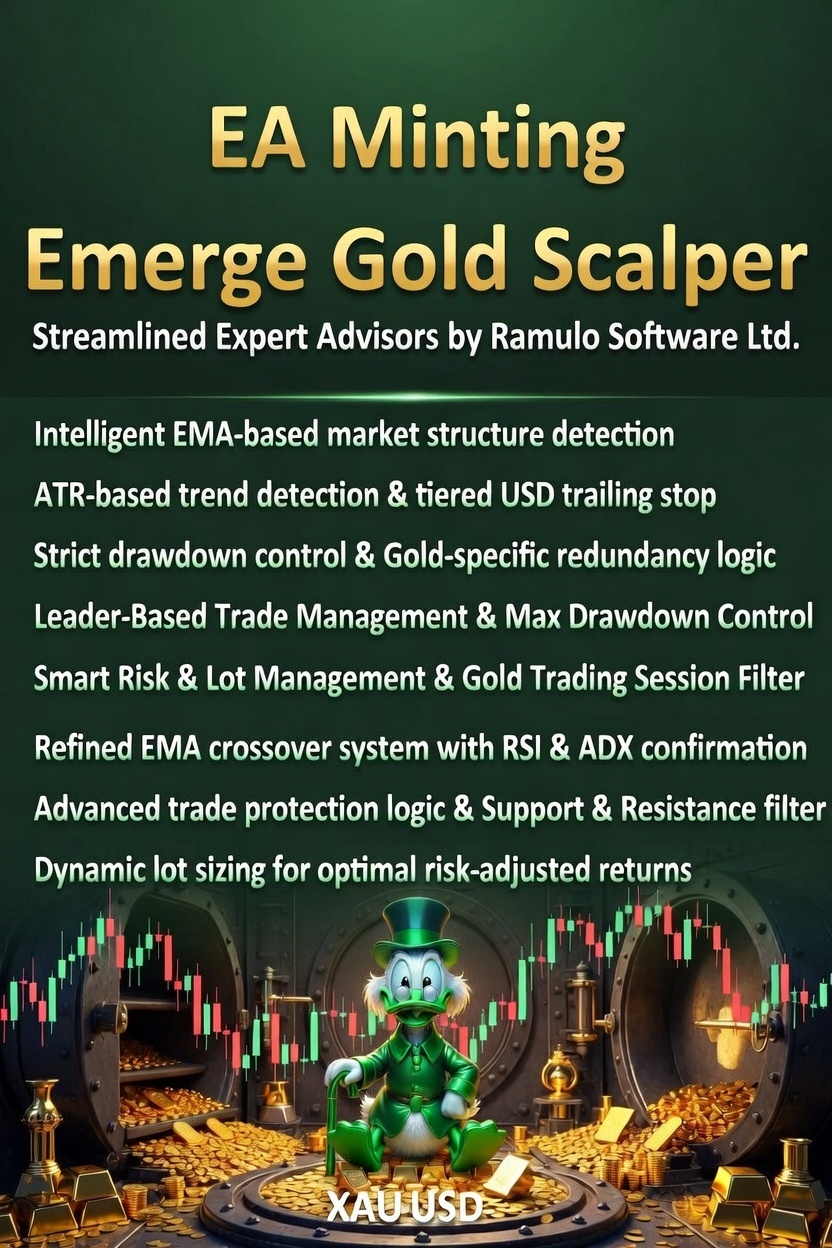 EA Minting
Emerge Gold Scalper
Streamlined Expert Advisors by Ramulo Software Ltd.

Intelligent EMA-based market structure detection
ATR-based trend detection & tiered USD trailing stop
Strict drawdown control & Gold-specific redundancy logic
Leader-Based Trade Management & Max Drawdown Control
Smart Risk & Lot Management & Gold Trading Session Filter
Refined EMA crossover system with RSI & ADX confirmation
Advanced trade protection logic & Support & Resistance filter
Dynamic lot sizing for optimal risk-adjusted returns

XAU USD